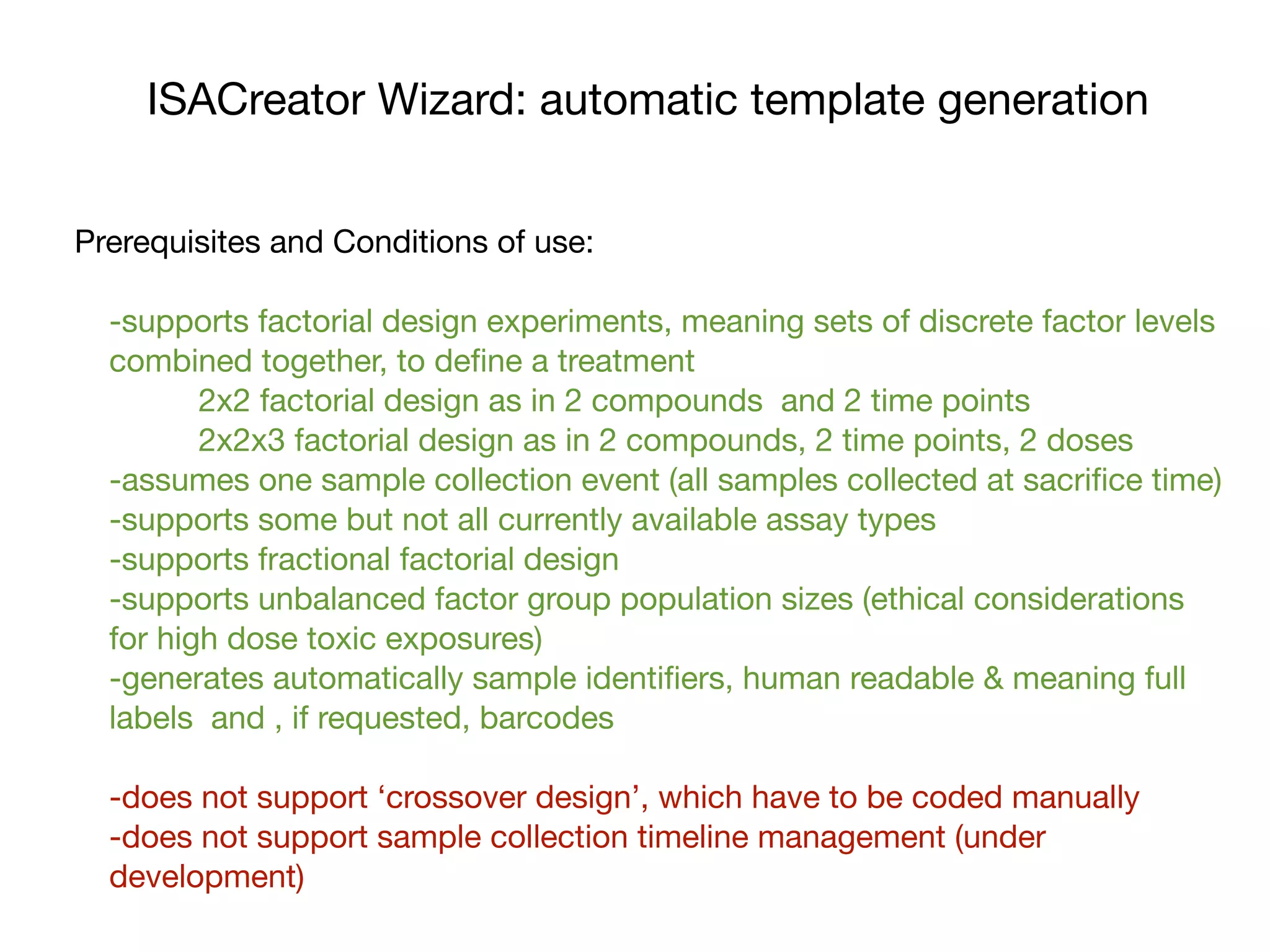 ISACreator Wizard: automatic template generation

Prerequisites and Conditions of use:

-supports factorial design experiments, meaning sets of discrete factor levels combined together, to define a treatment
2x2 factorial design as in 2 compounds  and 2 time points
2x2x3 factorial design as in 2 compounds, 2 time points, 2 doses
-assumes one sample collection event (all samples collected at sacrifice time)
-supports some but not all currently available assay types
-supports fractional factorial design
-supports unbalanced factor group population sizes (ethical considerations for high dose toxic exposures)
-generates automatically sample identifiers, human readable & meaning full labels  and , if requested, barcodes

-does not support ‘crossover design’, which have to be coded manually
-does not support sample collection timeline management (under development)